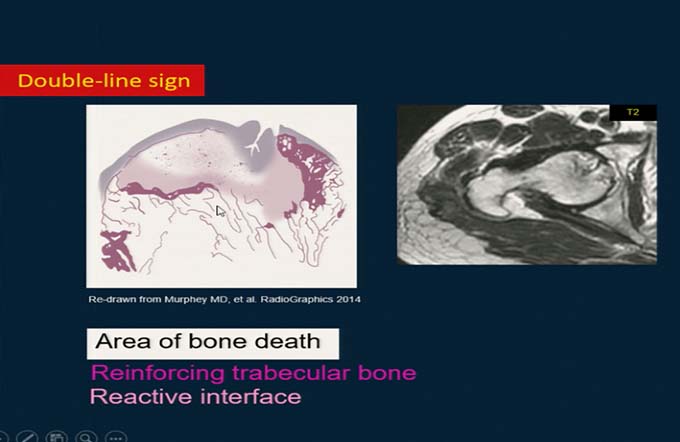 Double-line sign

T2

Re-drawn from Murphey MD, et al. RadioGraphics 2014

Area of bone death

Reinforcing trabecular bone

Reactive interface